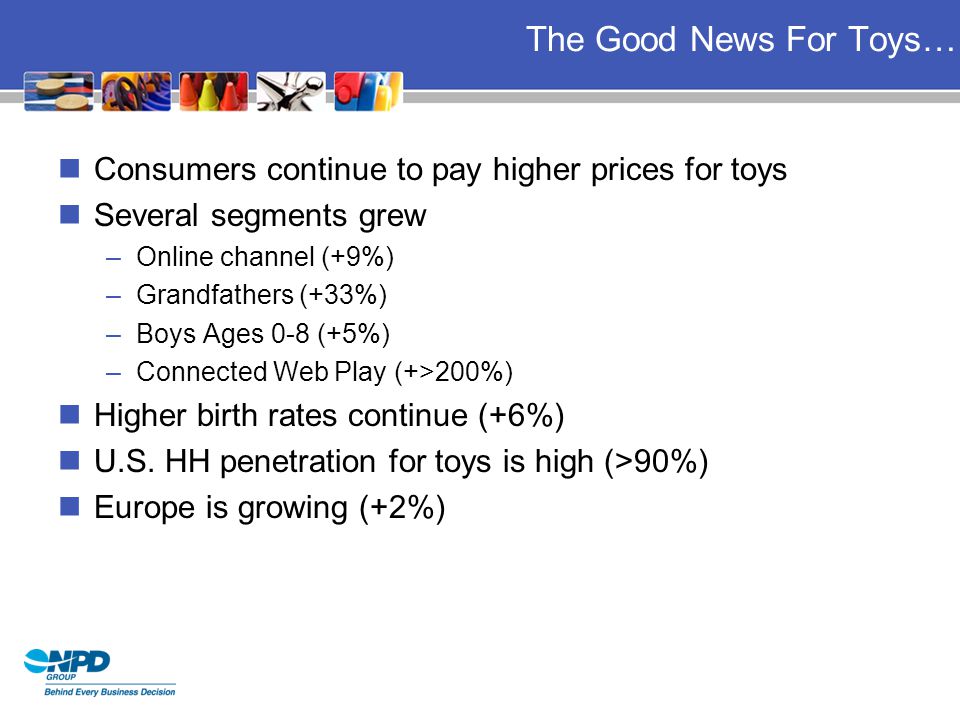 The Good News For Toys…

■ Consumers continue to pay higher prices for toys
■ Several segments grew
– Online channel (+9%)
– Grandfathers (+33%)
– Boys Ages 0-8 (+5%)
– Connected Web Play (+>200%)
■ Higher birth rates continue (+6%)
■ U.S. HH penetration for toys is high (>90%)
■ Europe is growing (+2%)

NPD GROUP
Behind Every Business Decision